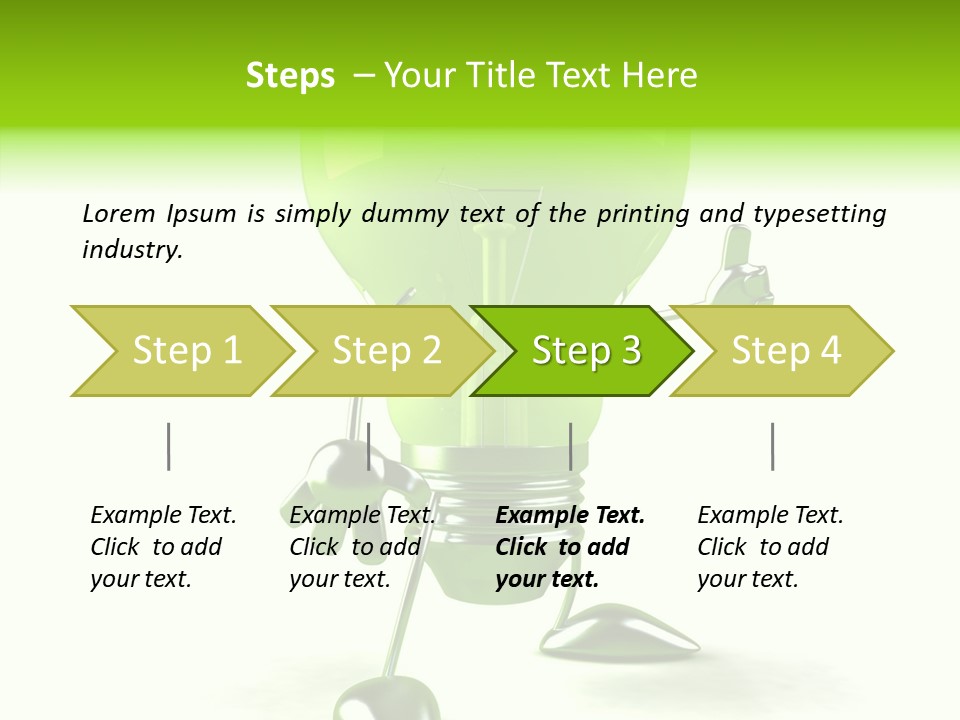 Steps – Your Title Text Here

Lorem Ipsum is simply dummy text of the printing and typesetting industry.

Step 1

Step 2

Step 3

Step 4

Example Text. Click to add your text.

Example Text. Click to add your text.

Example Text. Click to add your text.

Example Text. Click to add your text.